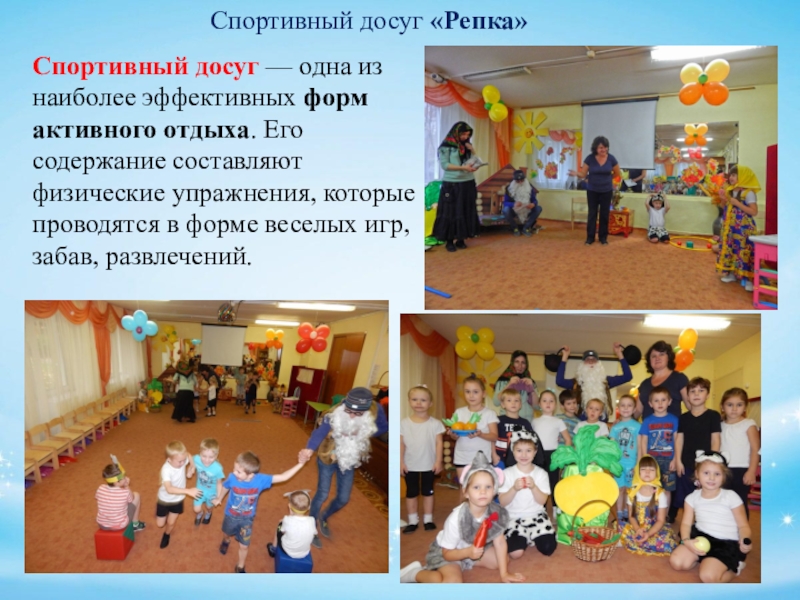 Спортивный досуг «Репка»

Спортивный досуг — одна из наиболее эффективных форм активного отдыха. Его содержание составляют физические упражнения, которые проводятся в форме веселых игр, забав, развлечений.